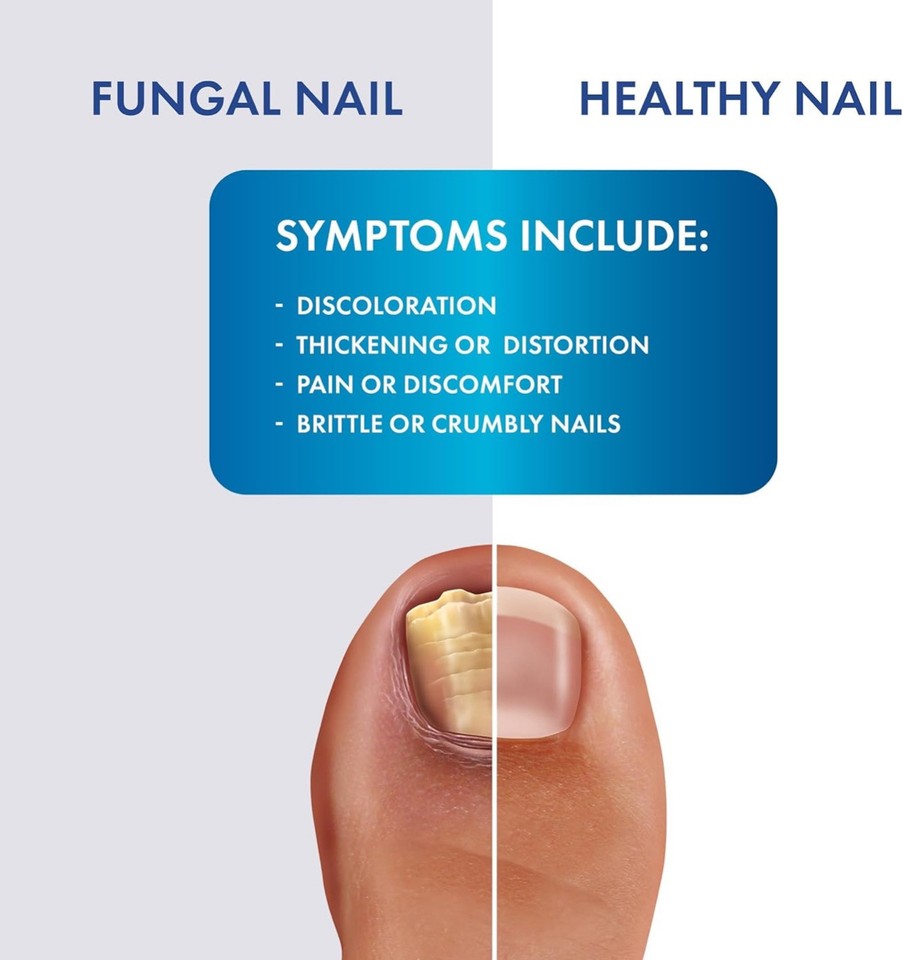 FUNGAL NAIL

HEALTHY NAIL

SYMPTOMS INCLUDE:

- DISCOLORATION
- THICKENING OR DISTORTION
- PAIN OR DISCOMFORT
- BRITTLE OR CRUMBLY NAILS